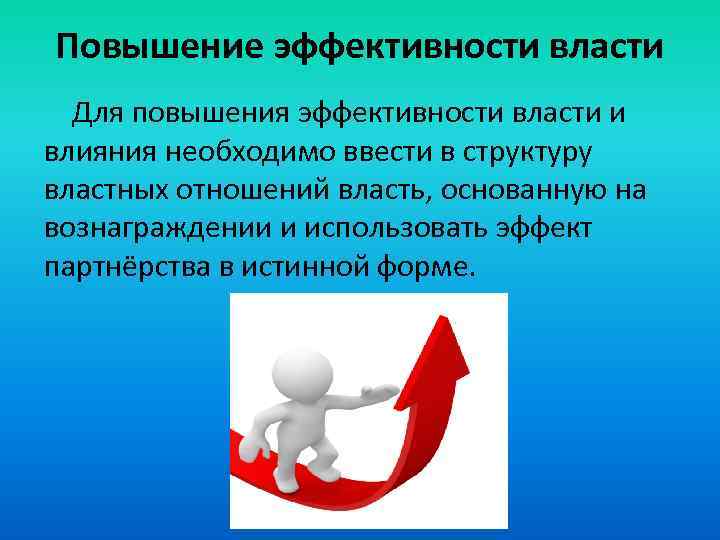 Повышение эффективности власти

Для повышения эффективности власти и влияния необходимо ввести в структуру властных отношений власть, основанную на вознаграждении и использовать эффект партнёрства в истинной форме.